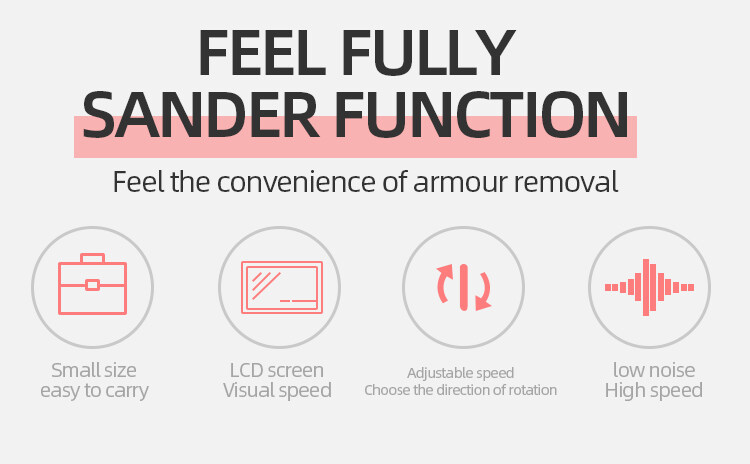 FEEL FULLY
SANDER FUNCTION

Feel the convenience of armour removal

Small size
easy to carry

LCD screen
Visual speed

Adjustable speed
Choose the direction of rotation

low noise
High speed